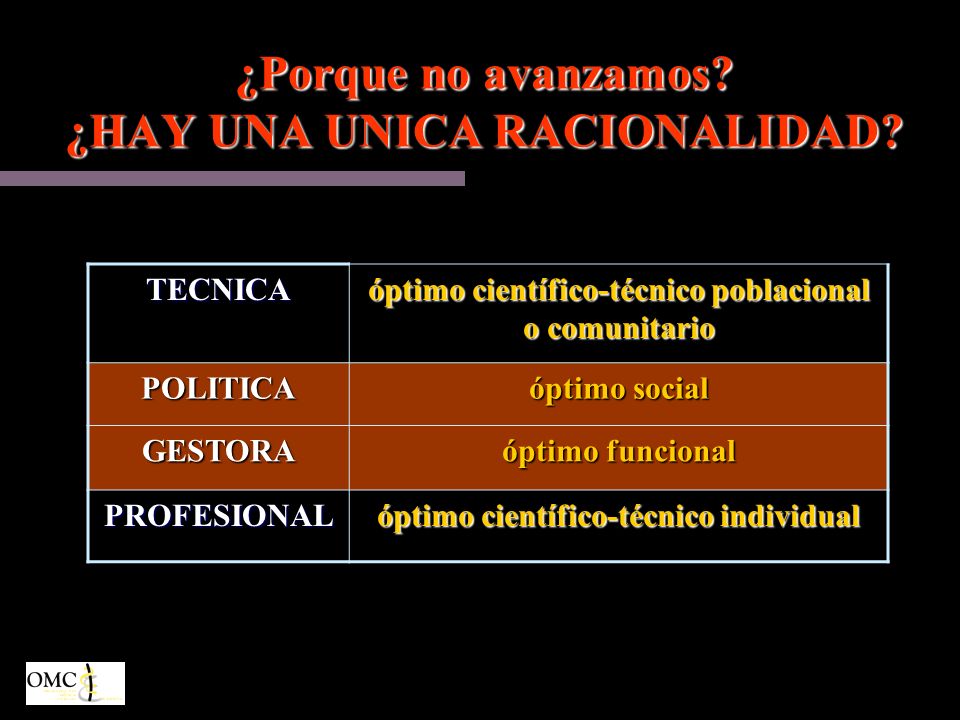 ¿Porque no avanzamos?
¿HAY UNA UNICA RACIONALIDAD?

| TECNICA | óptimo científico-técnico poblacional o comunitario |
|---|---|
| POLITICA | óptimo social |
| GESTORA | óptimo funcional |
| PROFESIONAL | óptimo científico-técnico individual |

OMC